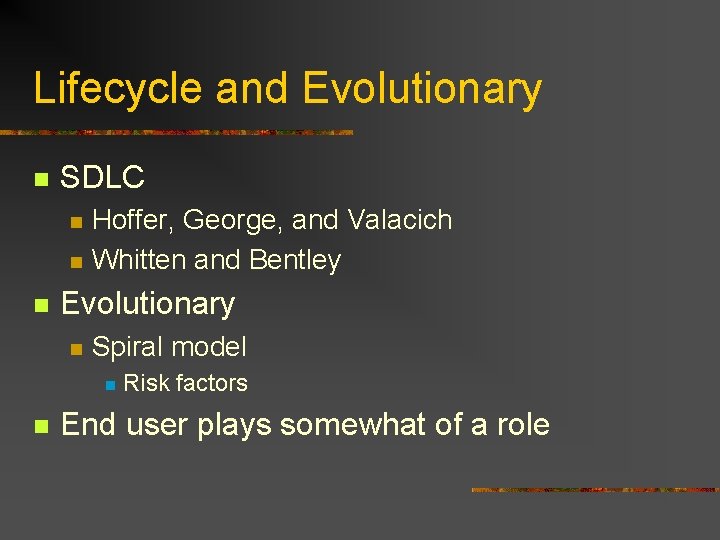 Lifecycle and Evolutionary

- SDLC
  - Hoffer, George, and Valacich
  - Whitten and Bentley
- Evolutionary
  - Spiral model
    - Risk factors
- End user plays somewhat of a role